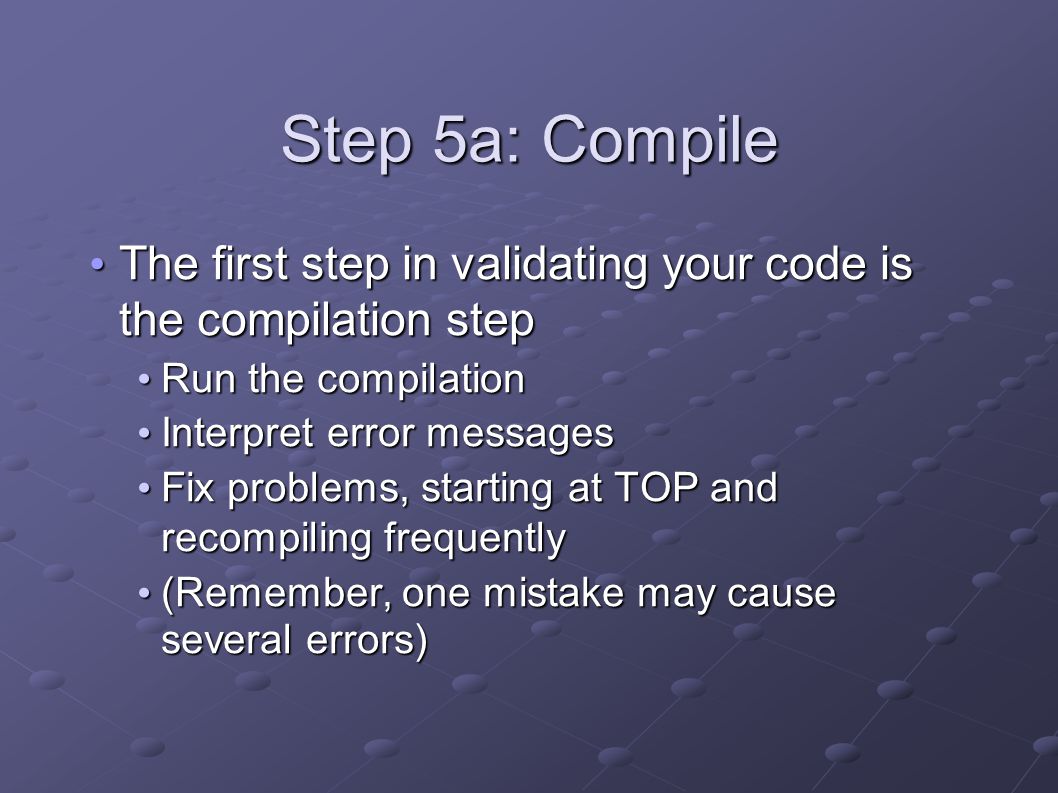 Step 5a: Compile

• The first step in validating your code is the compilation step
  • Run the compilation
  • Interpret error messages
  • Fix problems, starting at TOP and recompiling frequently
  • (Remember, one mistake may cause several errors)